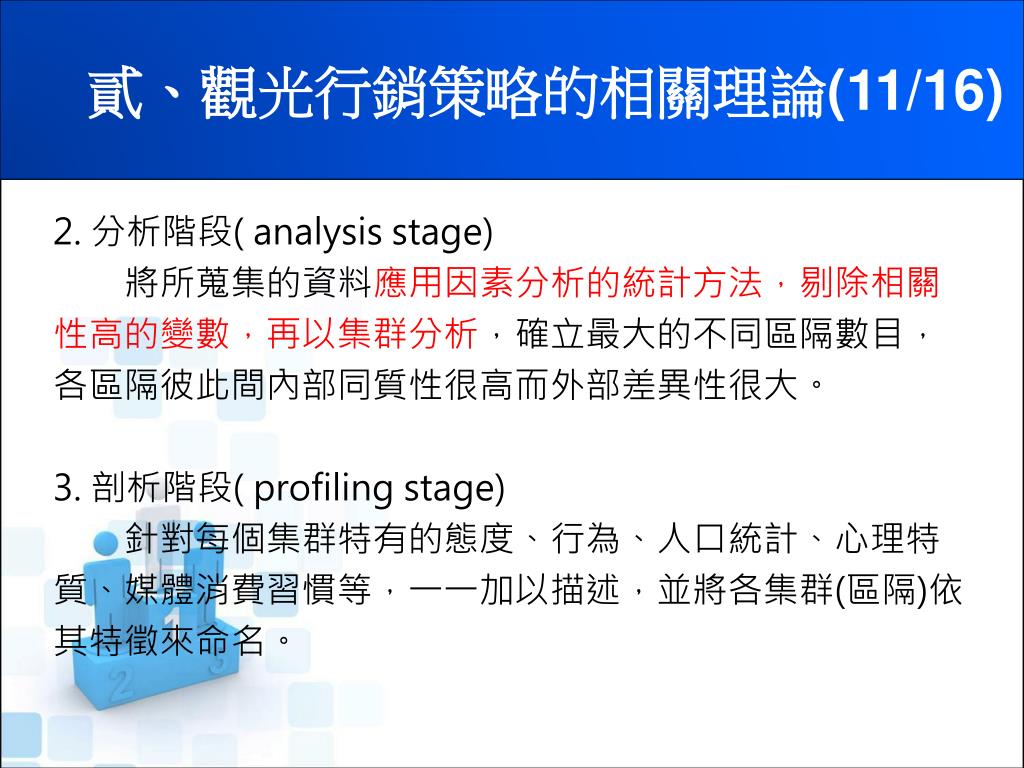 貳、觀光行銷策略的相關理論(11/16)

2. 分析階段( analysis stage)

將所蒐集的資料應用因素分析的統計方法，剔除相關性高的變數，再以集群分析，確立最大的不同區隔數目，各區隔彼此間內部同質性很高而外部差異性很大。

3. 剖析階段( profiling stage)

針對每個集群特有的態度、行為、人口統計、心理特質、媒體消費習慣等，一一加以描述，並將各集群(區隔)依其特徵來命名。